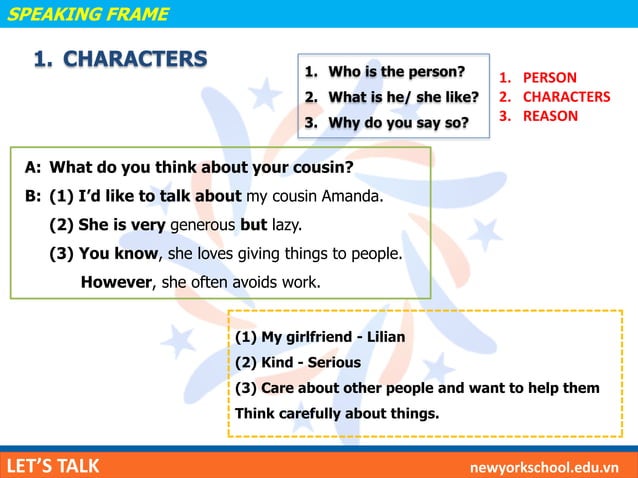 SPEAKING FRAME

1. CHARACTERS

1. Who is the person?
2. What is he/ she like?
3. Why do you say so?

1. PERSON
2. CHARACTERS
3. REASON

A: What do you think about your cousin?
B: (1) I'd like to talk about my cousin Amanda.
(2) She is very generous but lazy.
(3) You know, she loves giving things to people.
However, she often avoids work.

(1) My girlfriend - Lilian
(2) Kind - Serious
(3) Care about other people and want to help them
Think carefully about things.

LET'S TALK

newyorkschool.edu.vn